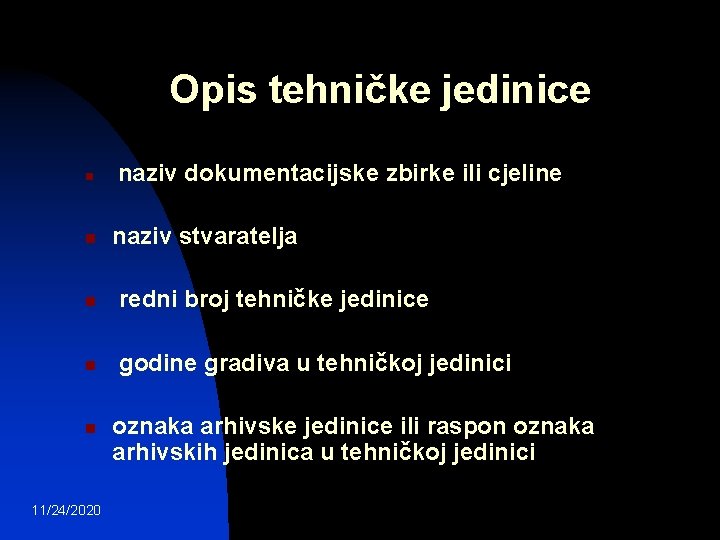 Opis tehničke jedinice

naziv dokumentacijske zbirke ili cjeline

naziv stvaratelja

redni broj tehničke jedinice

godine gradiva u tehničkoj jedinici

oznaka arhivske jedinice ili raspon oznaka arhivskih jedinica u tehničkoj jedinici

11/24/2020